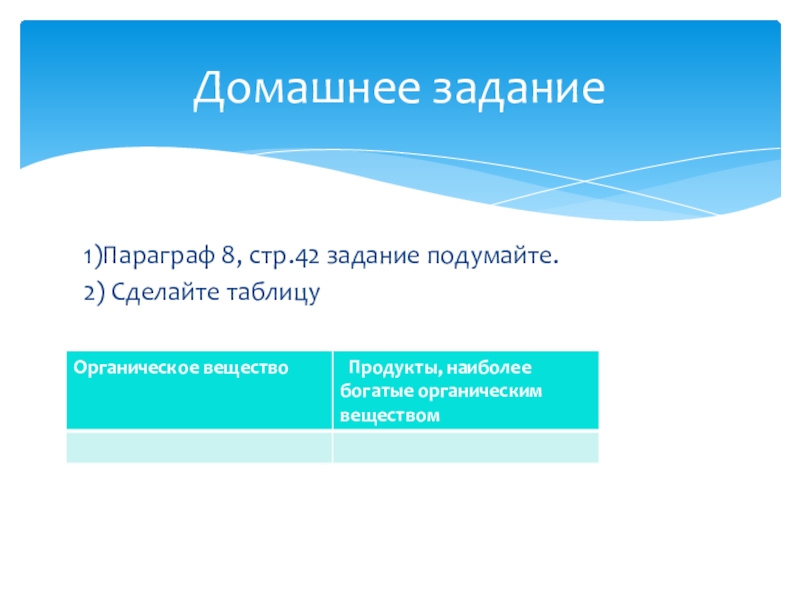 Домашнее задание

1)Параграф 8, стр.42 задание подумайте.

2) Сделайте таблицу

| Органическое вещество | Продукты, наиболее богатые органическим веществом |
|---|---|
| | |